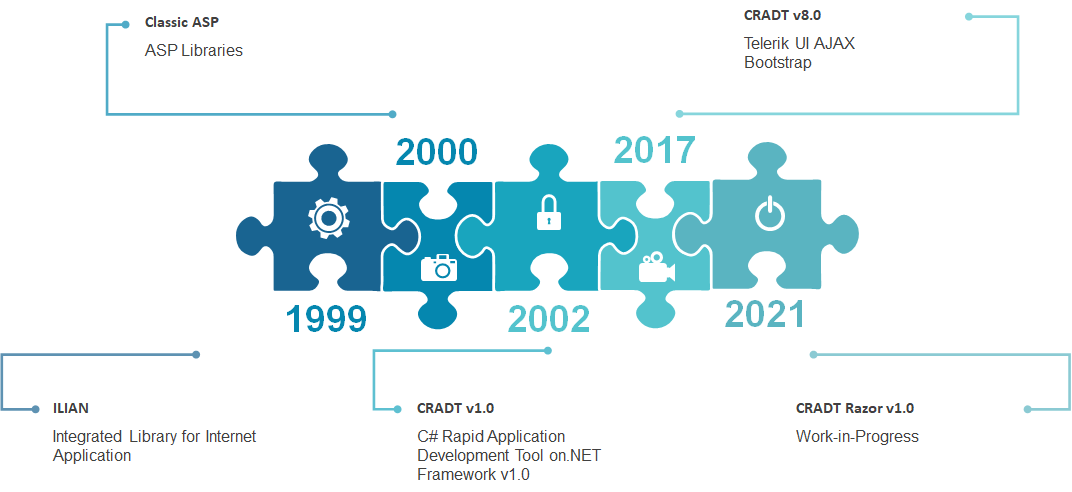 Classic ASP

ASP Libraries

CRADT v8.0

Telerik UI AJAX
Bootstrap

2000

2017

1999

2002

2021

ILIAN

Integrated Library for Internet Application

CRADT v1.0

C# Rapid Application Development Tool on.NET Framework v1.0

CRADT Razor v1.0

Work-in-Progress